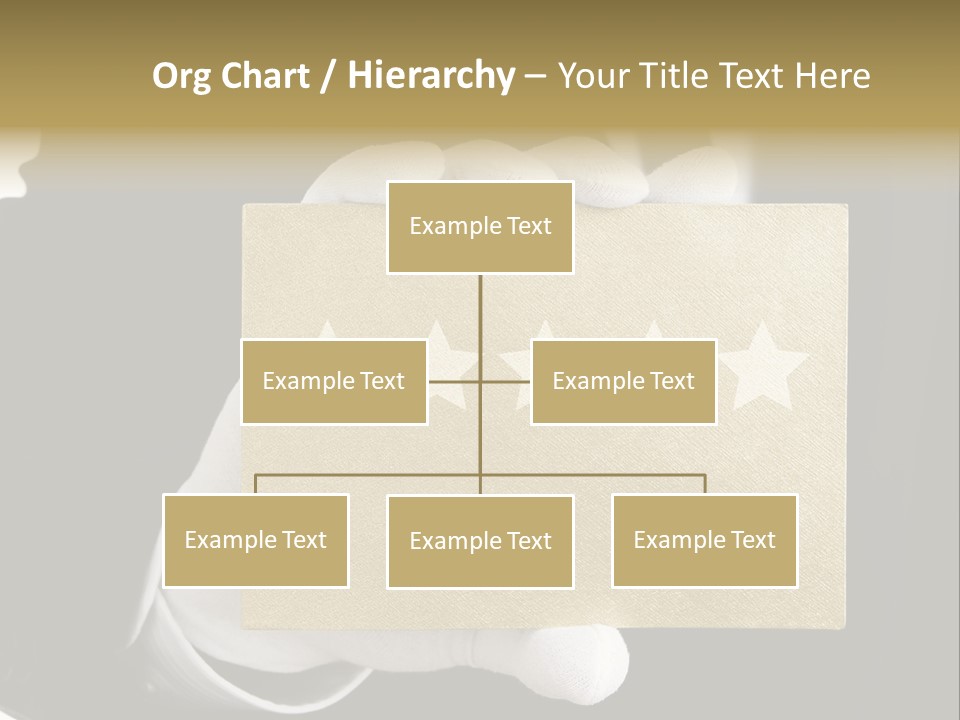 Org Chart / Hierarchy – Your Title Text Here

Example Text

Example Text

Example Text

Example Text

Example Text

Example Text